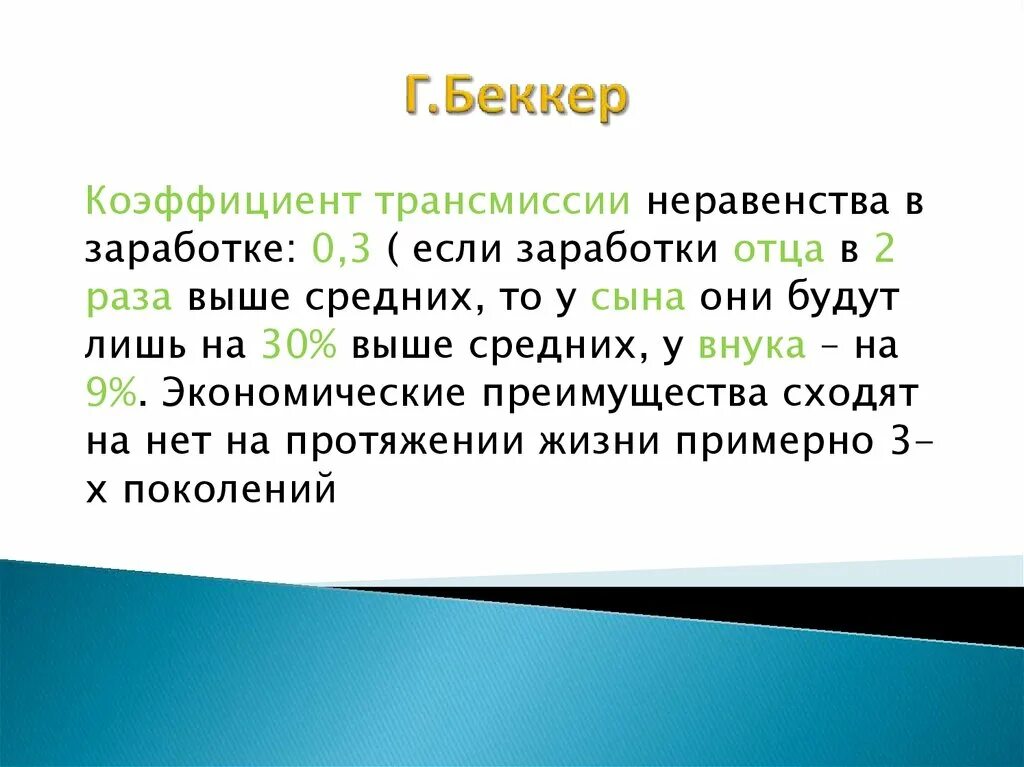 Г.Беккер

Коэффициент трансмиссии неравенства в заработке: 0,3 ( если заработки отца в 2 раза выше средних, то у сына они будут лишь на 30% выше средних, у внука – на 9%. Экономические преимущества сходят на нет на протяжении жизни примерно 3-х поколений